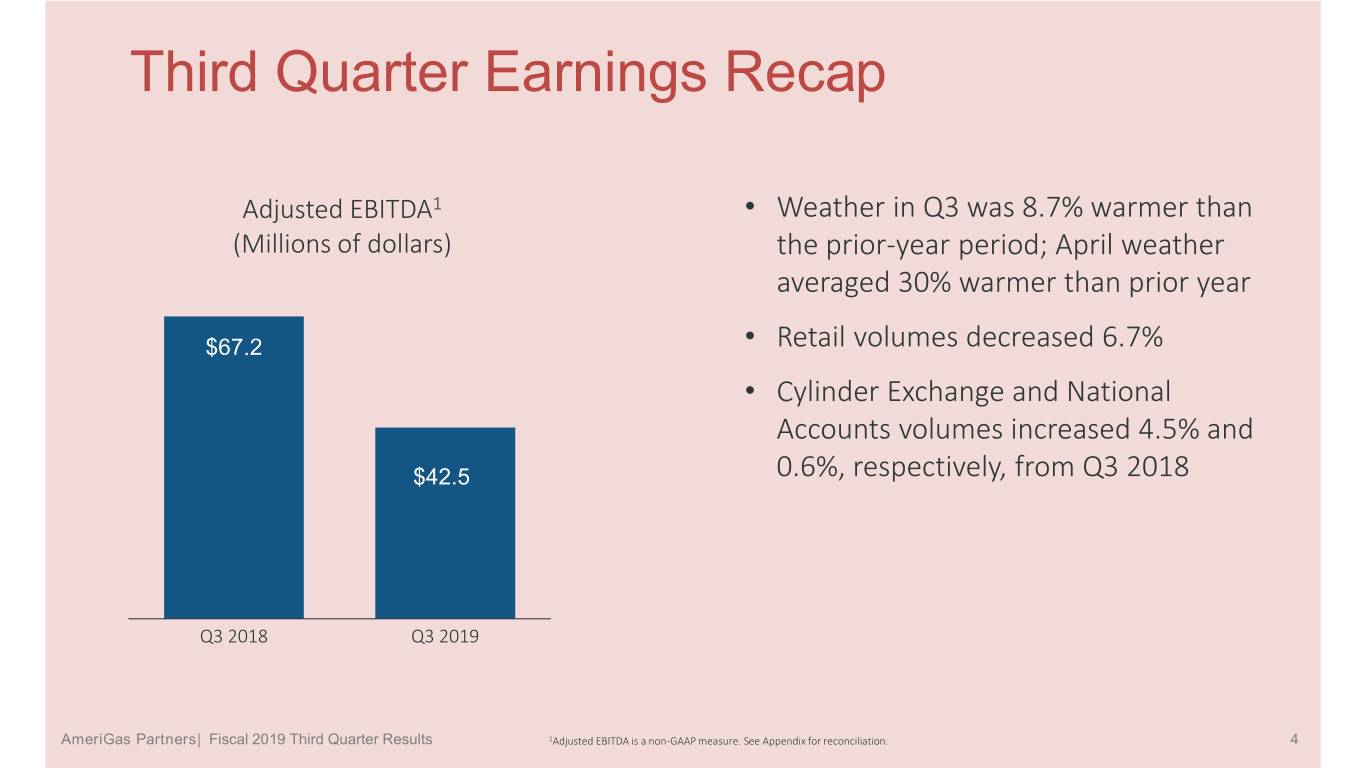 Third Quarter Earnings Recap

Adjusted EBITDA$^1$
(Millions of dollars)

$67.2

$42.5

Q3 2018

Q3 2019

• Weather in Q3 was 8.7% warmer than the prior-year period; April weather averaged 30% warmer than prior year

• Retail volumes decreased 6.7%

• Cylinder Exchange and National Accounts volumes increased 4.5% and 0.6%, respectively, from Q3 2018

AmeriGas Partners| Fiscal 2019 Third Quarter Results

$^1$Adjusted EBITDA is a non-GAAP measure. See Appendix for reconciliation.

4